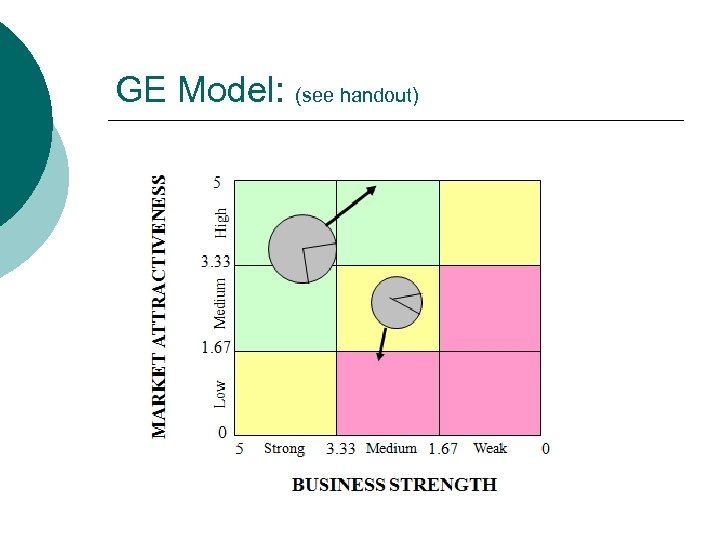 GE Model: (see handout)

MARKET ATTRACTIVENESS

5

High

3.33

Medium

1.67

Low

0

5 Strong 3.33 Medium 1.67 Weak 0

BUSINESS STRENGTH